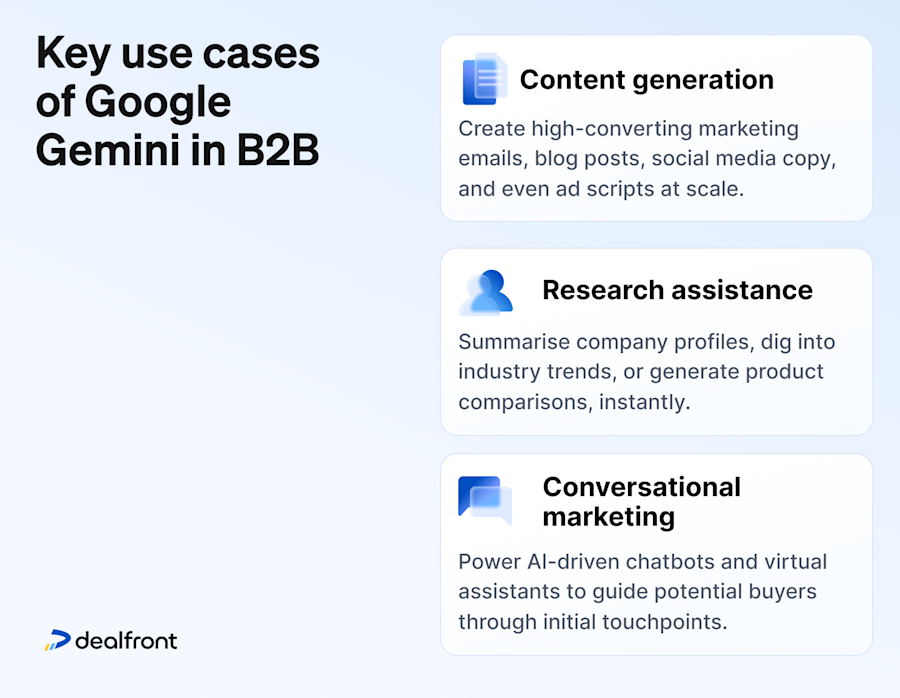 Key use cases of Google Gemini in B2B

Content generation

Create high-converting marketing emails, blog posts, social media copy, and even ad scripts at scale.

Research assistance

Summarise company profiles, dig into industry trends, or generate product comparisons, instantly.

Conversational marketing

Power AI-driven chatbots and virtual assistants to guide potential buyers through initial touchpoints.

dealfront